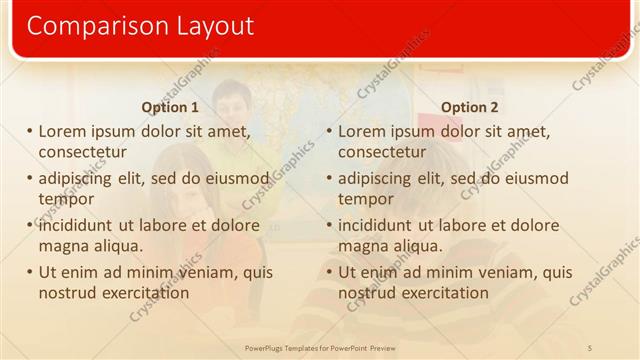 Comparison Layout

Option 1

• Lorem ipsum dolor sit amet, consectetur
• adipiscing elit, sed do eiusmod tempor
• incididunt ut labore et dolore magna aliqua.
• Ut enim ad minim veniam, quis nostrud exercitation

Option 2

• Lorem ipsum dolor sit amet, consectetur
• adipiscing elit, sed do eiusmod tempor
• incididunt ut labore et dolore magna aliqua.
• Ut enim ad minim veniam, quis nostrud exercitation

CrystalGraphics

PowerPlugs Templates for PowerPoint Preview

5